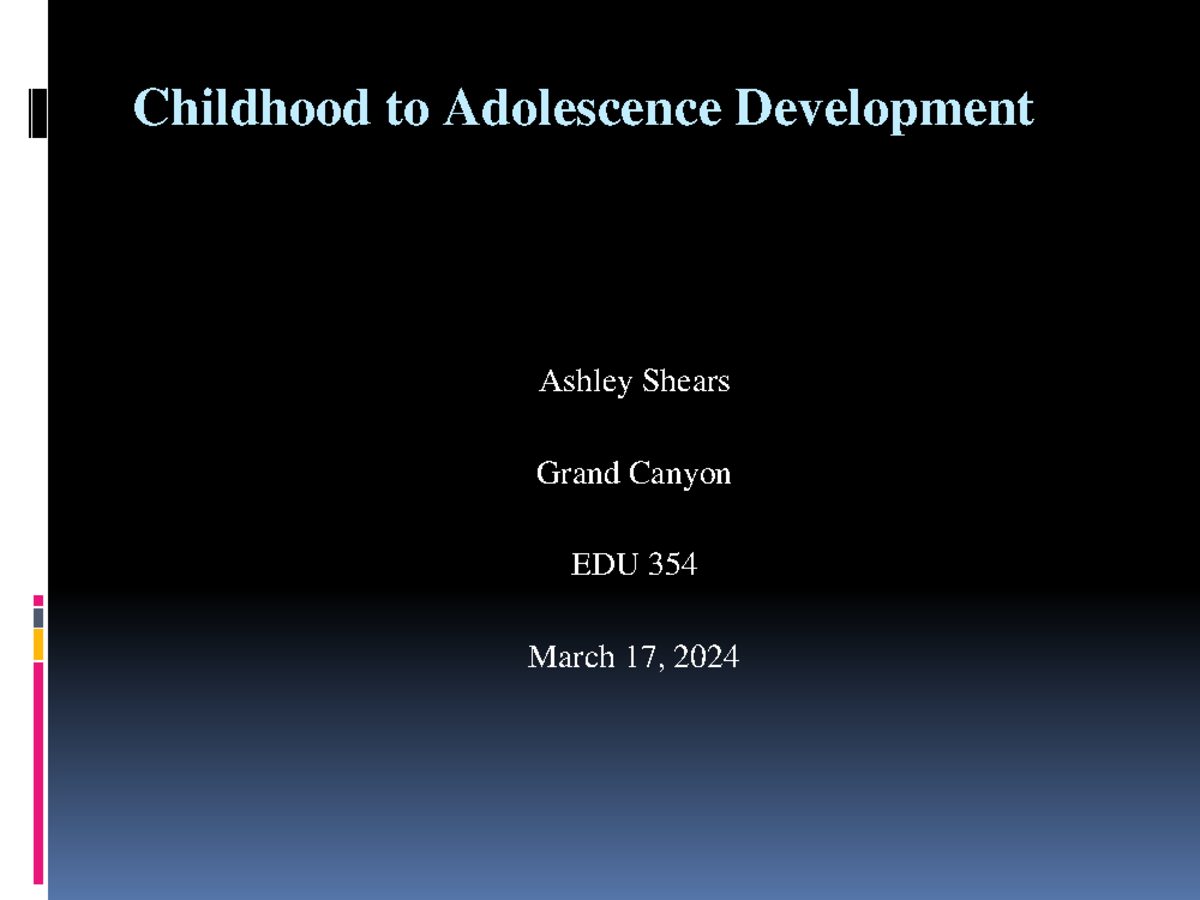 Childhood to Adolescence Development

Ashley Shears

Grand Canyon

EDU 354

March 17, 2024